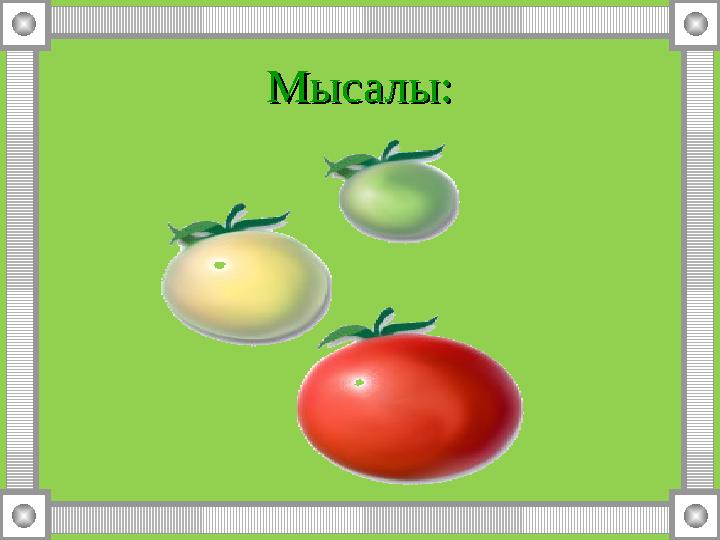 Мысалы: